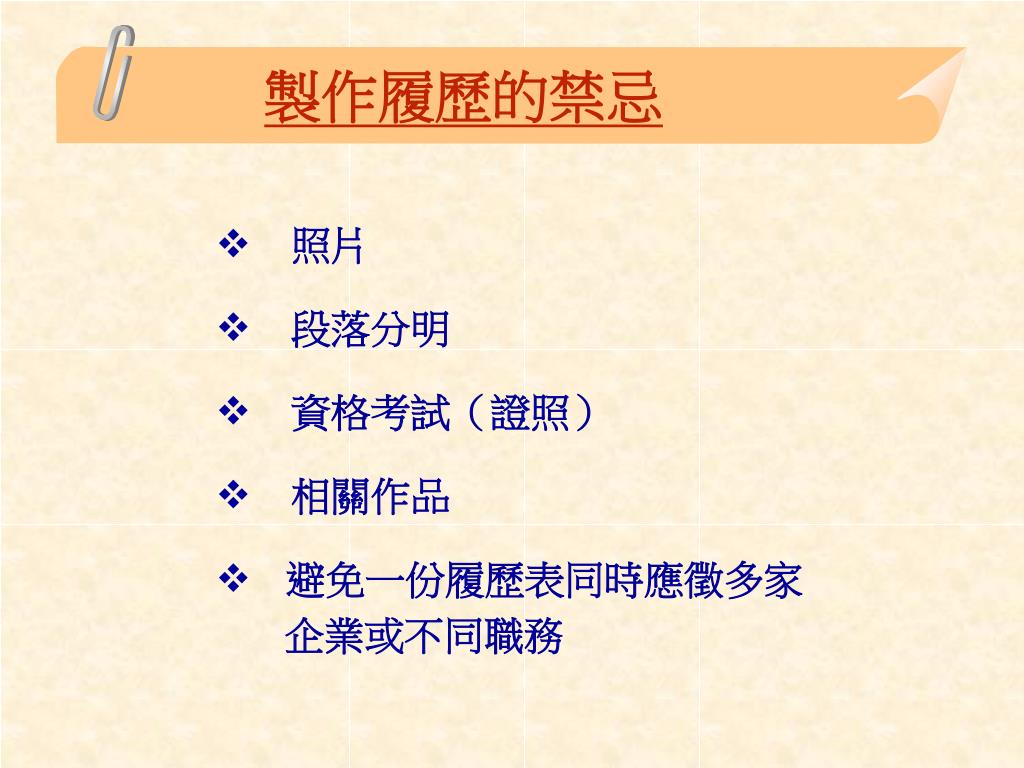 製作履歷的禁忌

❖ 照片

❖ 段落分明

❖ 資格考試（證照）

❖ 相關作品

❖ 避免一份履歷表同時應徵多家企業或不同職務